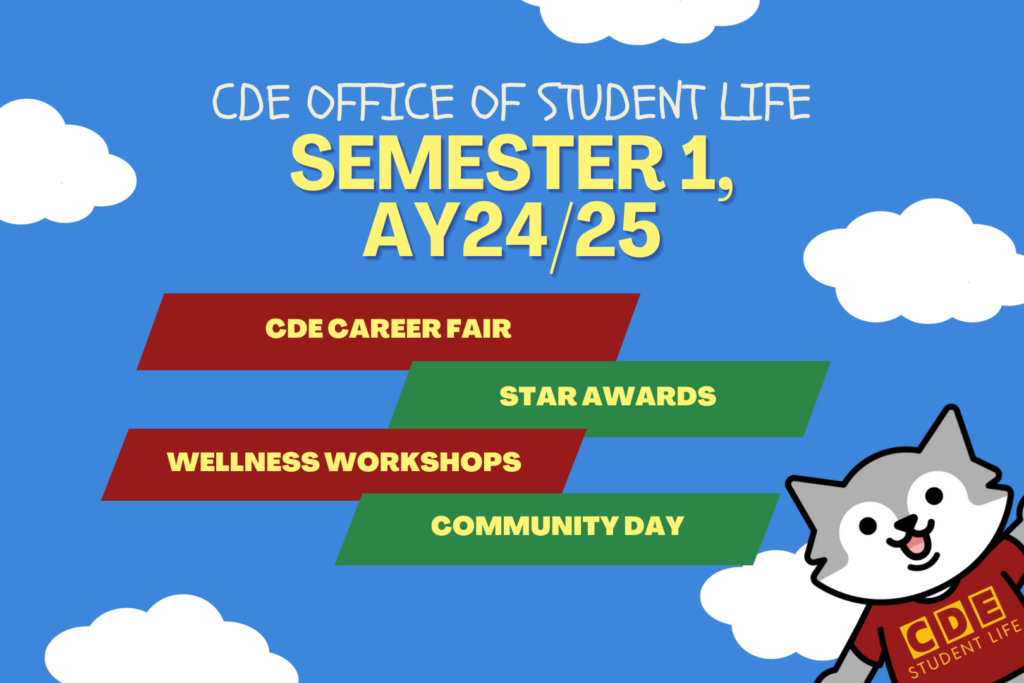 CDE OFFICE OF STUDENT LIFE
SEMESTER 1, AY24/25

CDE CAREER FAIR
STAR AWARDS
WELLNESS WORKSHOPS
COMMUNITY DAY

CDE
STUDENT LIFE